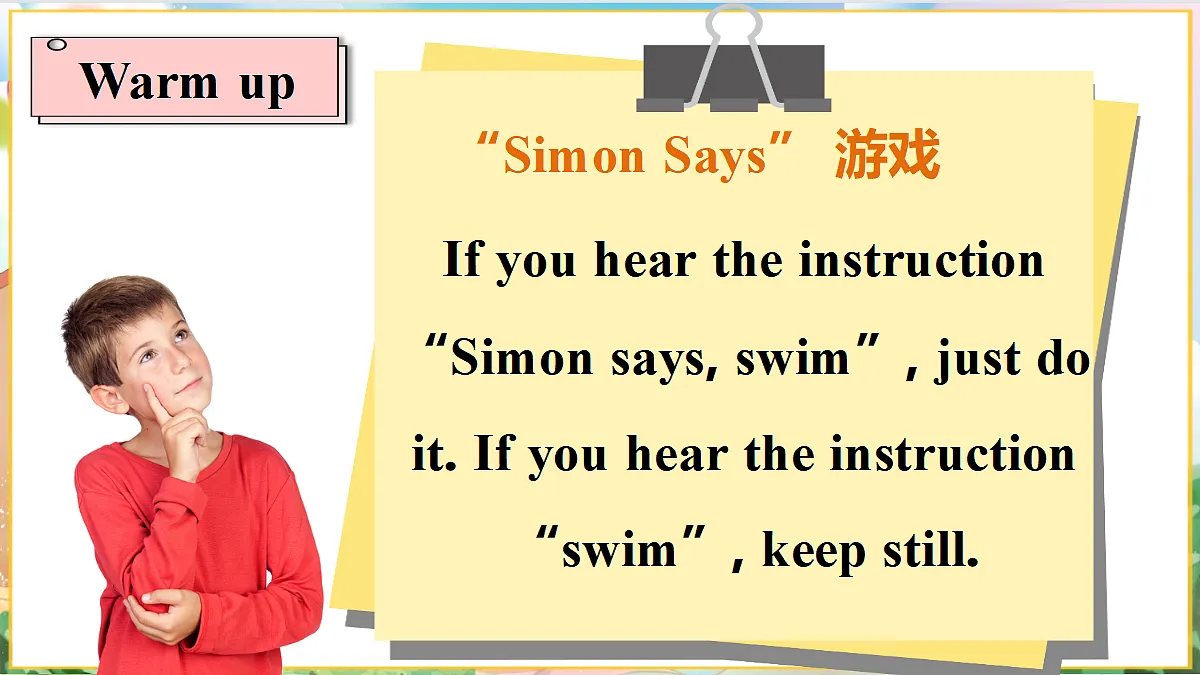 Warm up

“Simon Says” 游戏

If you hear the instruction “Simon says, swim”, just do it. If you hear the instruction “swim”, keep still.